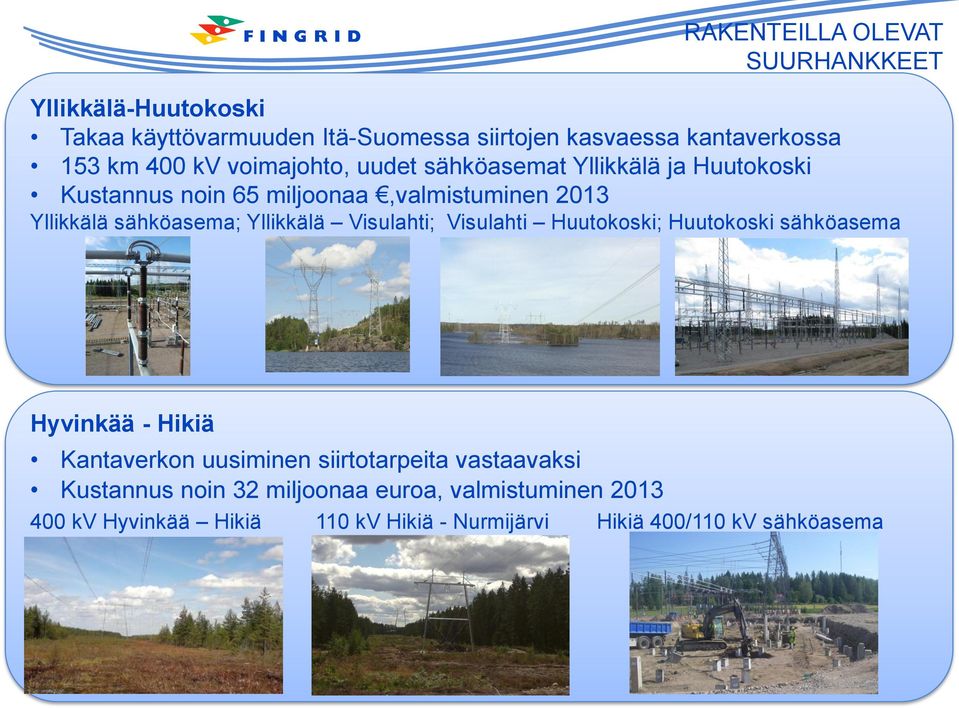 FINGRID

RAKENTEILLA OLEVAT SUURHANKKEET

Yllikkälä-Huutokoski
• Takaa käyttövarmuuden Itä-Suomessa siirtojen kasvaessa kantaverkossa
• 153 km 400 kV voimajohto, uudet sähköasemat Yllikkälä ja Huutokoski
• Kustannus noin 65 miljoonaa €,valmistuminen 2013
Yllikkälä sähköasema; Yllikkälä – Visulahti; Visulahti – Huutokoski; Huutokoski sähköasema

Hyvinkää - Hikiä
• Kantaverkon uusiminen siirtotarpeita vastaavaksi
• Kustannus noin 32 miljoonaa euroa, valmistuminen 2013
400 kV Hyvinkää – Hikiä
110 kV Hikiä - Nurmijärvi
Hikiä 400/110 kV sähköasema